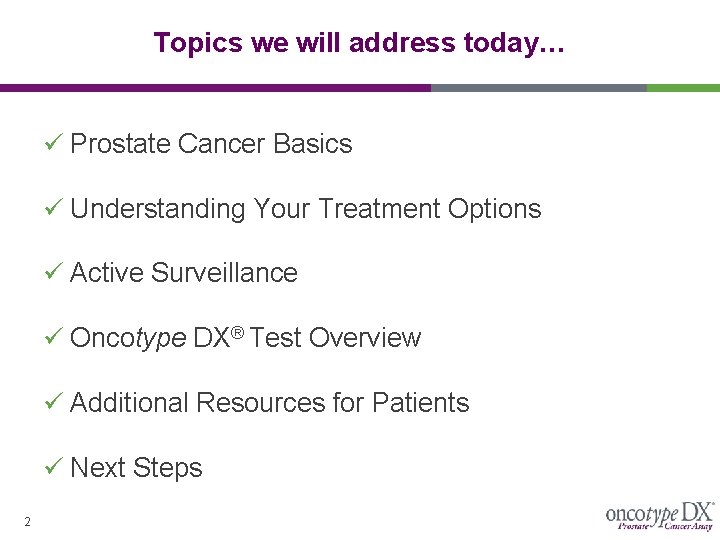 Topics we will address today…

✓ Prostate Cancer Basics

✓ Understanding Your Treatment Options

✓ Active Surveillance

✓ Oncotype DX® Test Overview

✓ Additional Resources for Patients

✓ Next Steps

2

oncotype DX®
Prostate Cancer Assay